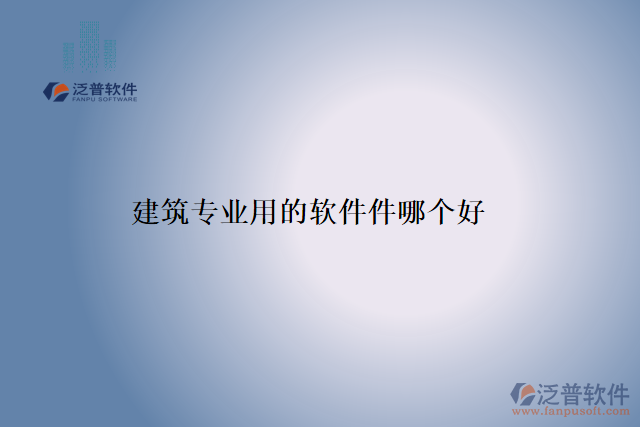 泛普软件
FANPU SOFTWARE

建筑专业用的软件件哪个好

泛普软件
www.fanpusoft.com